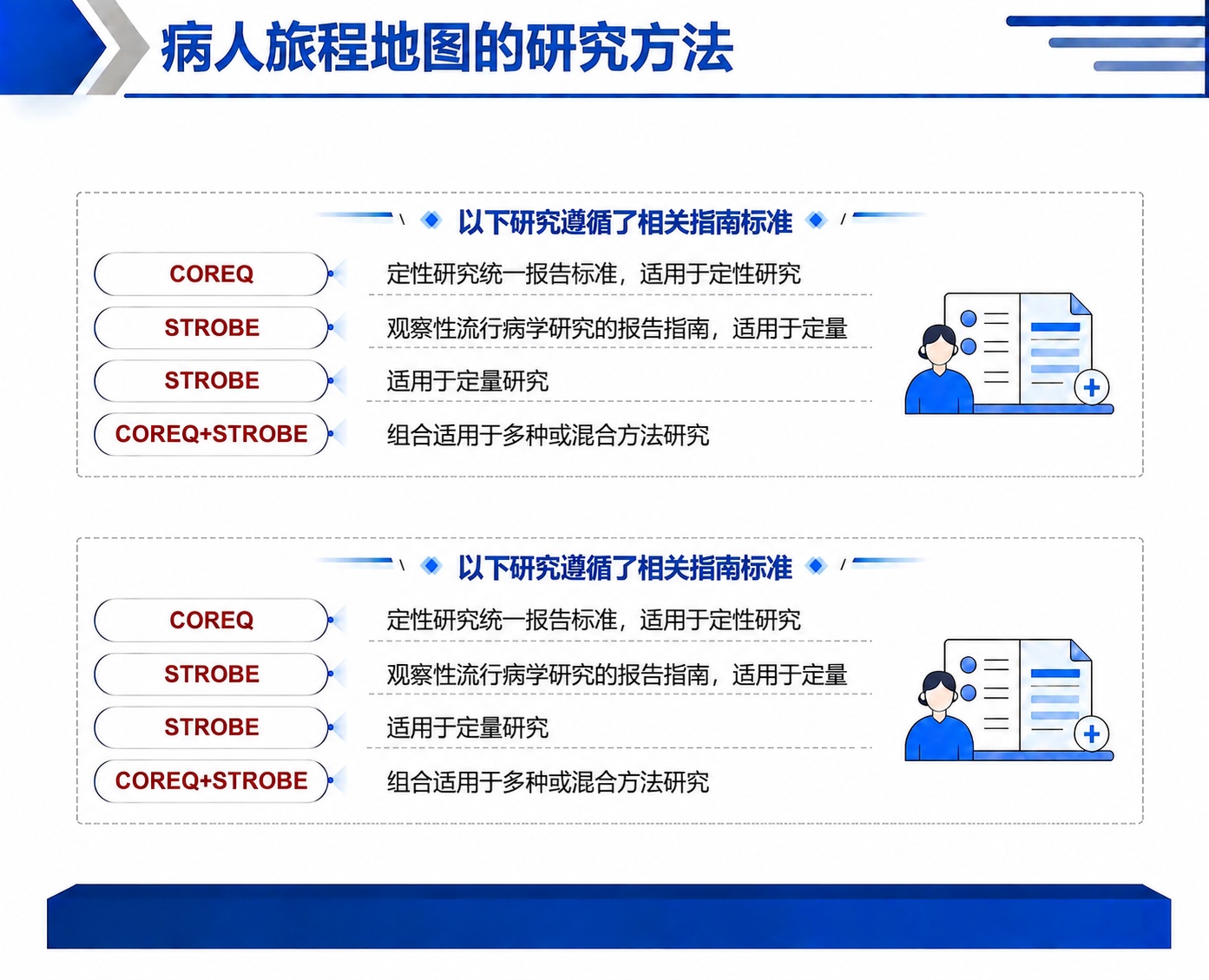 病人旅程地图的研究方法

以下研究遵循了相关指南标准

COREQ
定性研究统一报告标准，适用于定性研究

STROBE
观察性流行病学研究的报告指南，适用于定量

STROBE
适用于定量研究

COREQ+STROBE
组合适用于多种或混合方法研究

以下研究遵循了相关指南标准

COREQ
定性研究统一报告标准，适用于定性研究

STROBE
观察性流行病学研究的报告指南，适用于定量

STROBE
适用于定量研究

COREQ+STROBE
组合适用于多种或混合方法研究